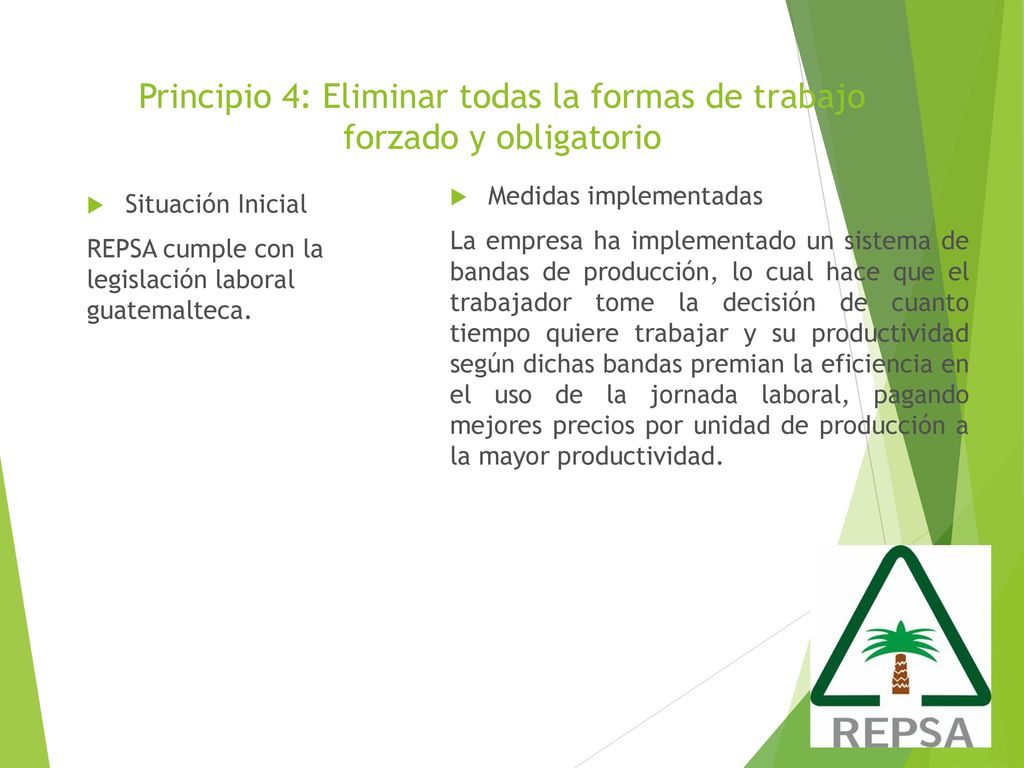 Principio 4: Eliminar todas la formas de trabajo forzado y obligatorio

Situación Inicial

REPSA cumple con la legislación laboral guatemalteca.

Medidas implementadas

La empresa ha implementado un sistema de bandas de producción, lo cual hace que el trabajador tome la decisión de cuanto tiempo quiere trabajar y su productividad según dichas bandas premian la eficiencia en el uso de la jornada laboral, pagando mejores precios por unidad de producción a la mayor productividad.

REPSA